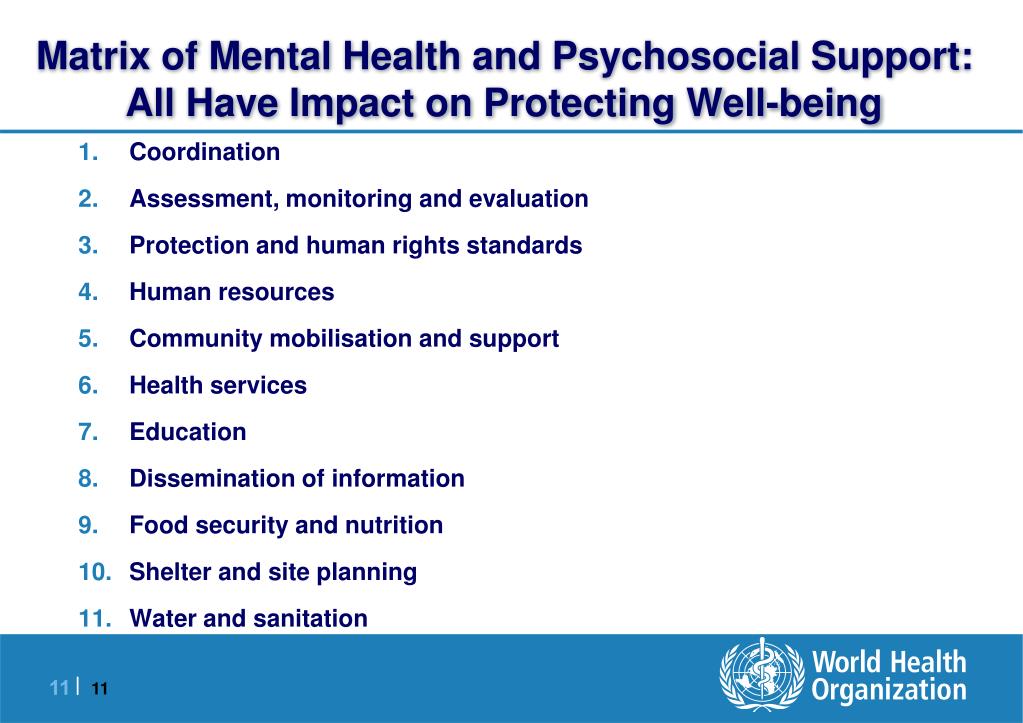 Matrix of Mental Health and Psychosocial Support: All Have Impact on Protecting Well-being

1. Coordination
2. Assessment, monitoring and evaluation
3. Protection and human rights standards
4. Human resources
5. Community mobilisation and support
6. Health services
7. Education
8. Dissemination of information
9. Food security and nutrition
10. Shelter and site planning
11. Water and sanitation

11 | 11

World Health Organization